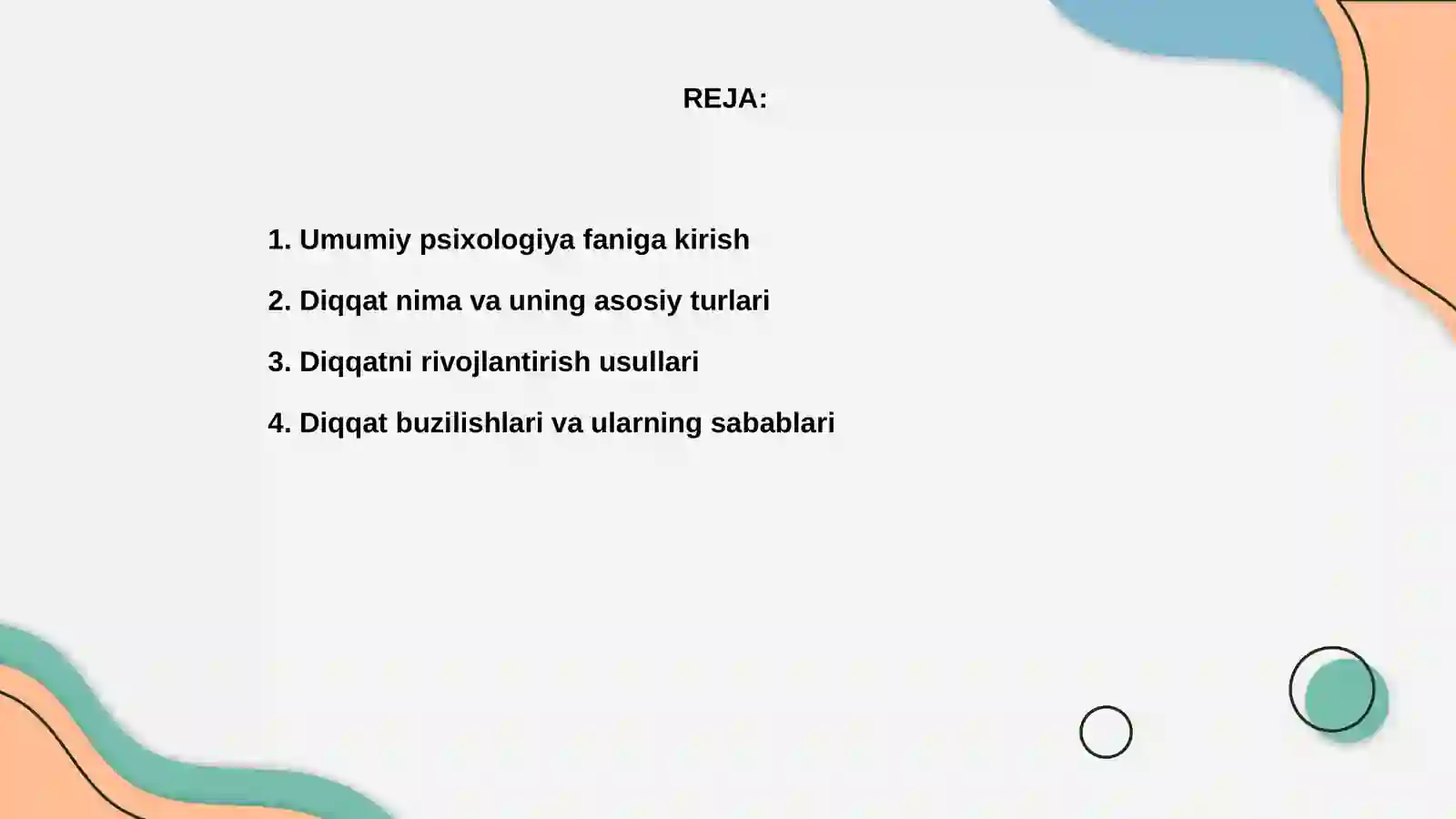 REJA:

1. Umumiy psixologiya faniga kirish

2. Diqqat nima va uning asosiy turlari

3. Diqqatni rivojlantirish usullari

4. Diqqat buzilishlari va ularning sabablari